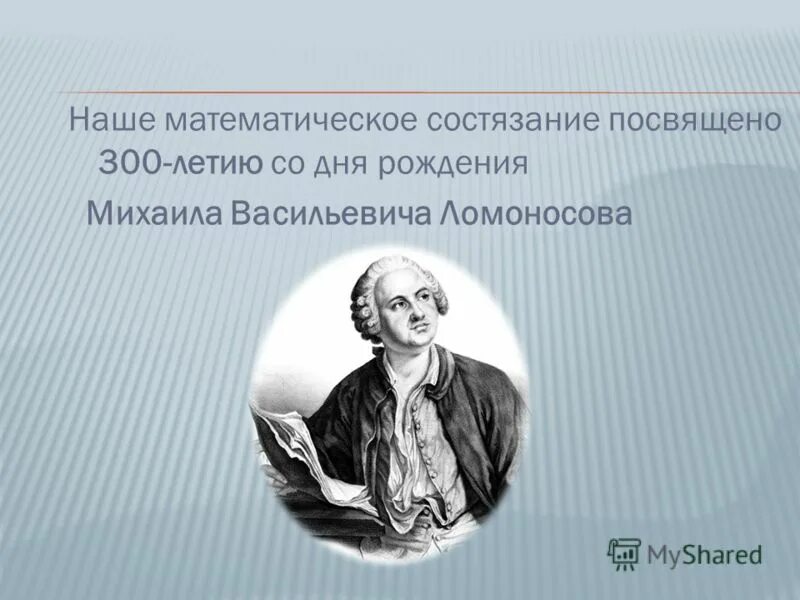 Наше математическое состязание посвящено 300-летию со дня рождения

Михаила Васильевича Ломоносова

MyShared